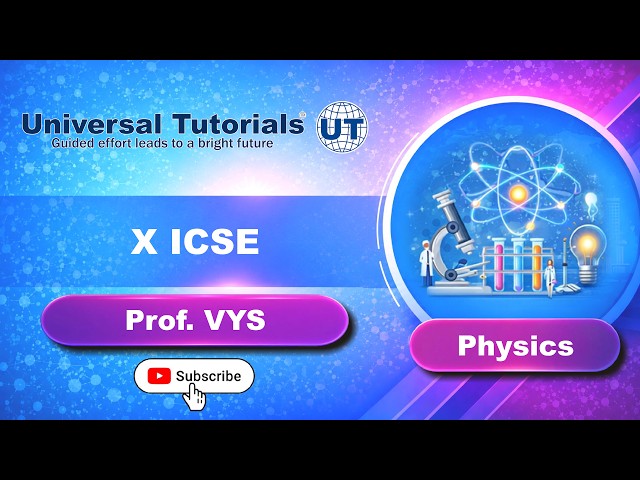 Universal Tutorials® UT
Guided effort leads to a bright future

X ICSE

Prof. VYS

Subscribe

Physics